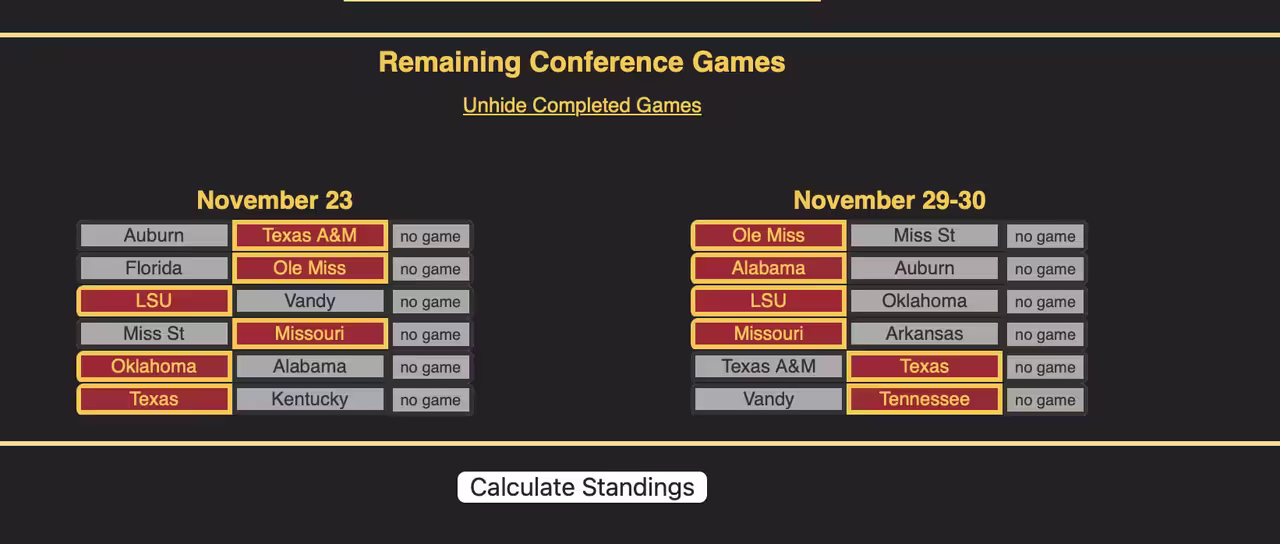 Remaining Conference Games

Unhide Completed Games

November 23

| Auburn | Texas A&M | no game |
|---|---|---|
| Florida | Ole Miss | no game |
| LSU | Vandy | no game |
| Miss St | Missouri | no game |
| Oklahoma | Alabama | no game |
| Texas | Kentucky | no game |

November 29-30

| Ole Miss | Miss St | no game |
|---|---|---|
| Alabama | Auburn | no game |
| LSU | Oklahoma | no game |
| Missouri | Arkansas | no game |
| Texas A&M | Texas | no game |
| Vandy | Tennessee | no game |

Calculate Standings